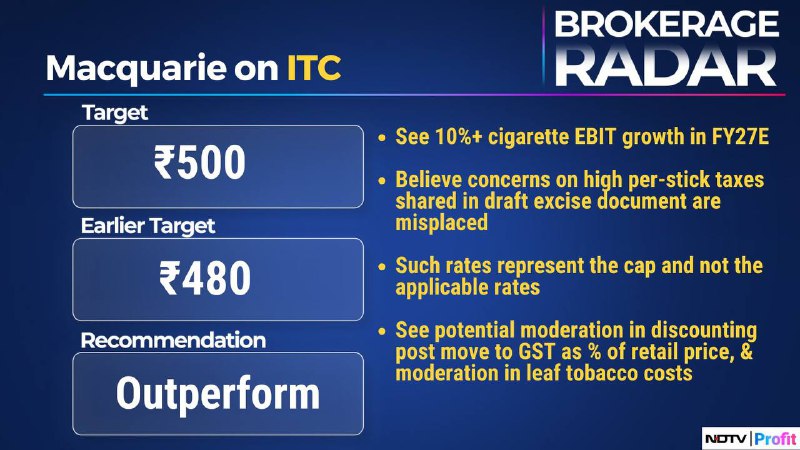 BROKERAGE RADAR

Macquarie on ITC

Target

₹500

Earlier Target

₹480

Recommendation

Outperform

• See 10%+ cigarette EBIT growth in FY27E

• Believe concerns on high per-stick taxes shared in draft excise document are misplaced

• Such rates represent the cap and not the applicable rates

• See potential moderation in discounting post move to GST as % of retail price, & moderation in leaf tobacco costs

NDTV | Profit